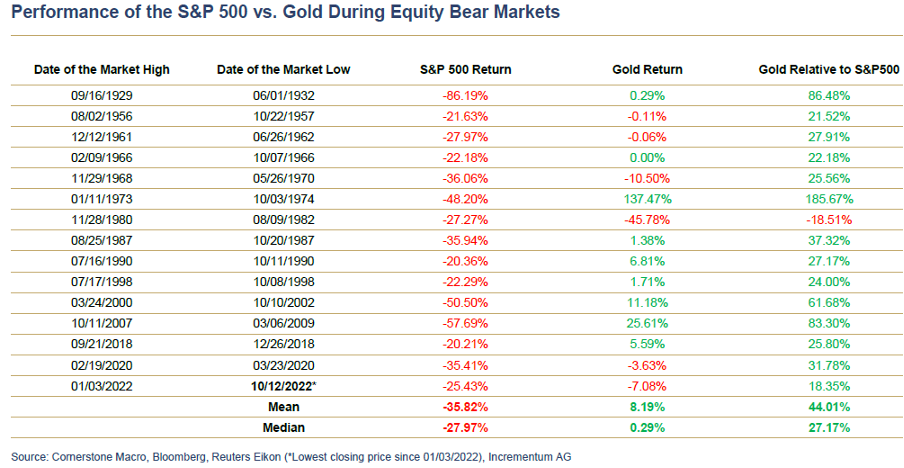 Performance of the S&P 500 vs. Gold During Equity Bear Markets

| Date of the Market High | Date of the Market Low | S&P 500 Return | Gold Return | Gold Relative to S&P500 |
|---|---|---|---|---|
| 09/16/1929 | 06/01/1932 | -86.19% | 0.29% | 86.48% |
| 08/02/1956 | 10/22/1957 | -21.63% | -0.11% | 21.52% |
| 12/12/1961 | 06/26/1962 | -27.97% | -0.06% | 27.91% |
| 02/09/1966 | 10/07/1966 | -22.18% | 0.00% | 22.18% |
| 11/29/1968 | 05/26/1970 | -36.06% | -10.50% | 25.56% |
| 01/11/1973 | 10/03/1974 | -48.20% | 137.47% | 185.67% |
| 11/28/1980 | 08/09/1982 | -27.27% | -45.78% | -18.51% |
| 08/25/1987 | 10/20/1987 | -35.94% | 1.38% | 37.32% |
| 07/16/1990 | 10/11/1990 | -20.36% | 6.81% | 27.17% |
| 07/17/1998 | 10/08/1998 | -22.29% | 1.71% | 24.00% |
| 03/24/2000 | 10/10/2002 | -50.50% | 11.18% | 61.68% |
| 10/11/2007 | 03/06/2009 | -57.69% | 25.61% | 83.30% |
| 09/21/2018 | 12/26/2018 | -20.21% | 5.59% | 25.80% |
| 02/19/2020 | 03/23/2020 | -35.41% | -3.63% | 31.78% |
| 01/03/2022 | 10/12/2022* | -25.43% | -7.08% | 18.35% |
| | Mean | -35.82% | 8.19% | 44.01% |
| | Median | -27.97% | 0.29% | 27.17% |

Source: Cornerstone Macro, Bloomberg, Reuters Eikon (*Lowest closing price since 01/03/2022), Incrementum AG